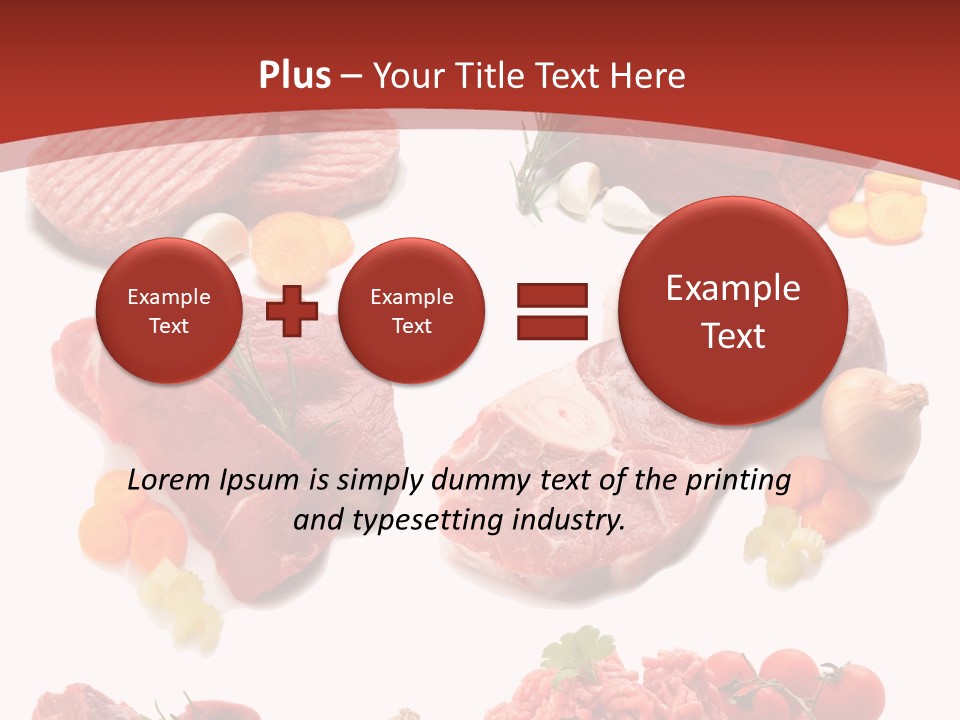 Plus – Your Title Text Here

Example Text

Example Text

Example Text

Lorem Ipsum is simply dummy text of the printing and typesetting industry.